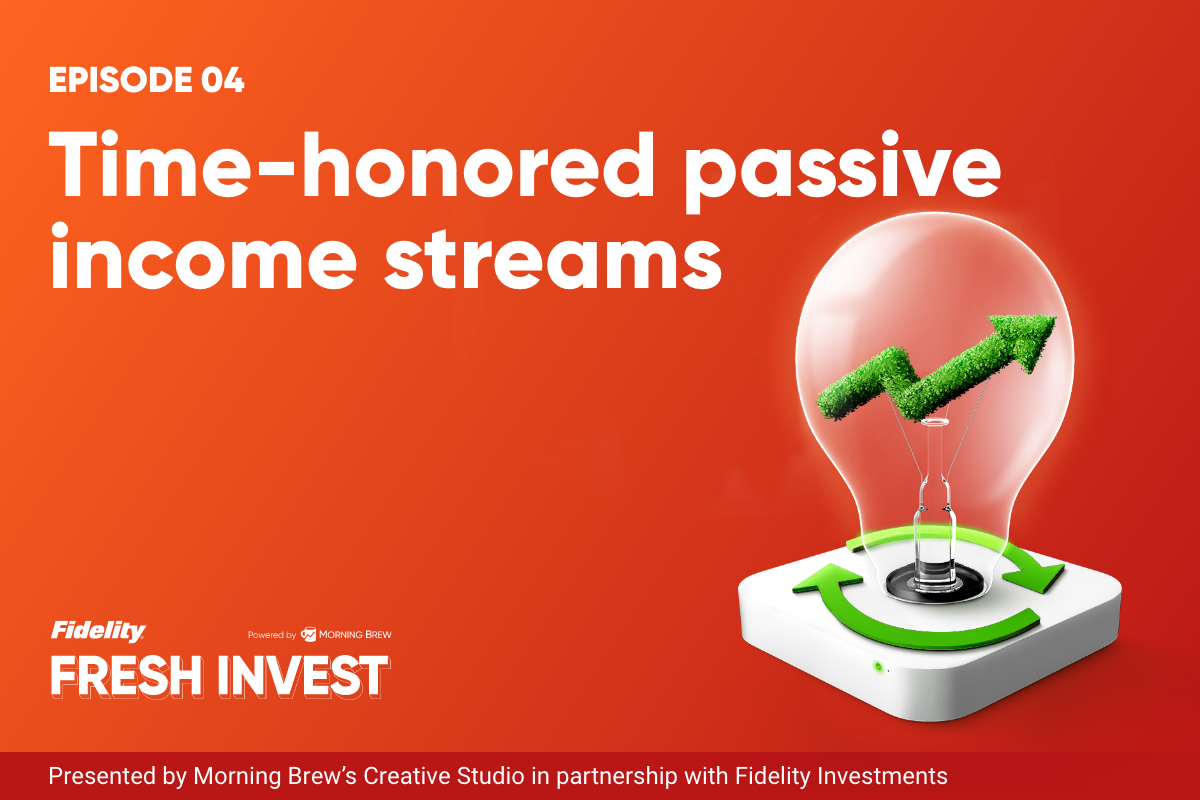 EPISODE 04

Time-honored passive income streams

Fidelity

Powered by MORNING BREW

FRESH INVEST

Presented by Morning Brew's Creative Studio in partnership with Fidelity Investments